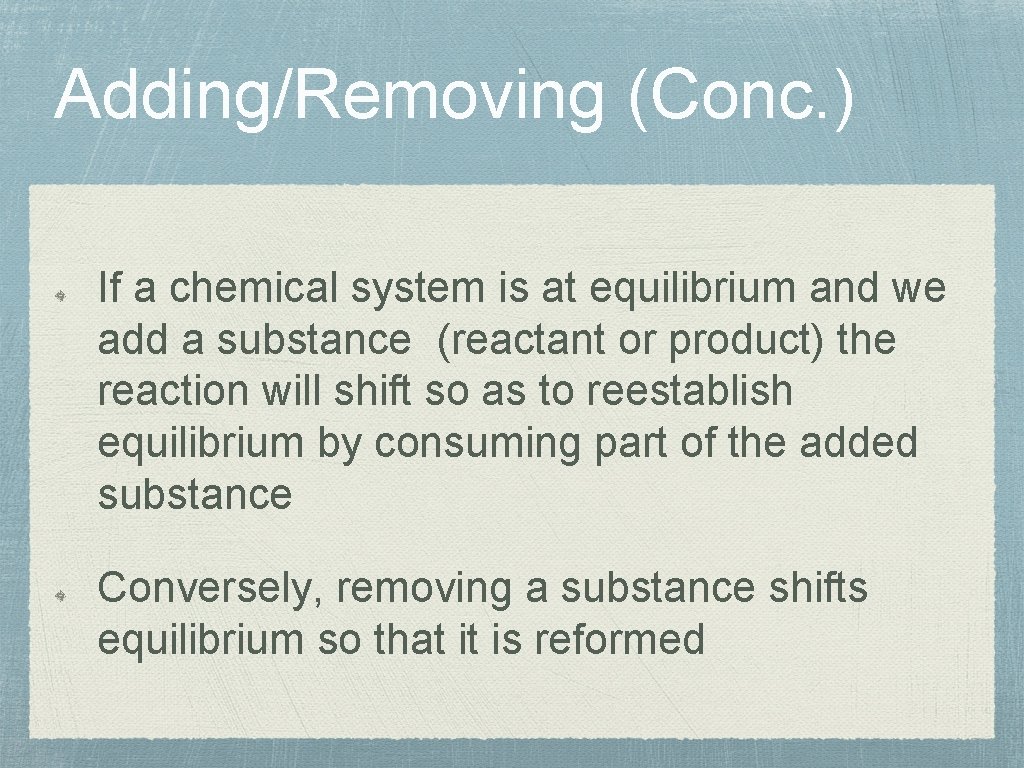 Adding/Removing (Conc.)

If a chemical system is at equilibrium and we add a substance  (reactant or product) the reaction will shift so as to reestablish equilibrium by consuming part of the added substance

Conversely, removing a substance shifts equilibrium so that it is reformed